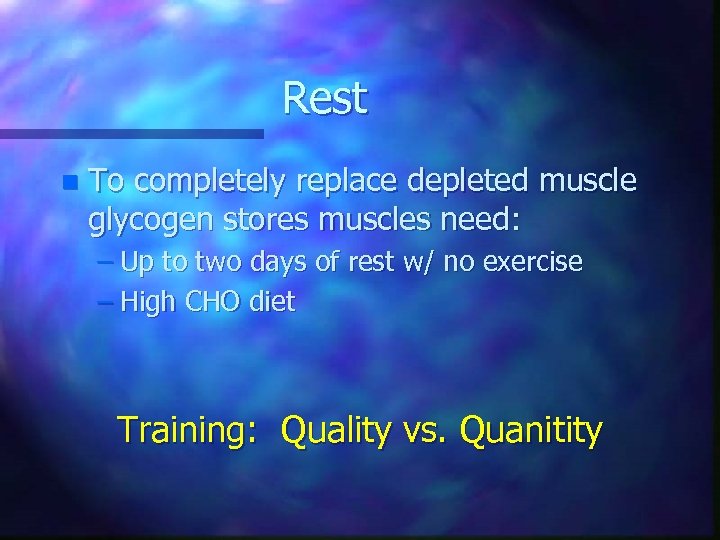 Rest

To completely replace depleted muscle glycogen stores muscles need:

– Up to two days of rest w/ no exercise

– High CHO diet

Training: Quality vs. Quanitity